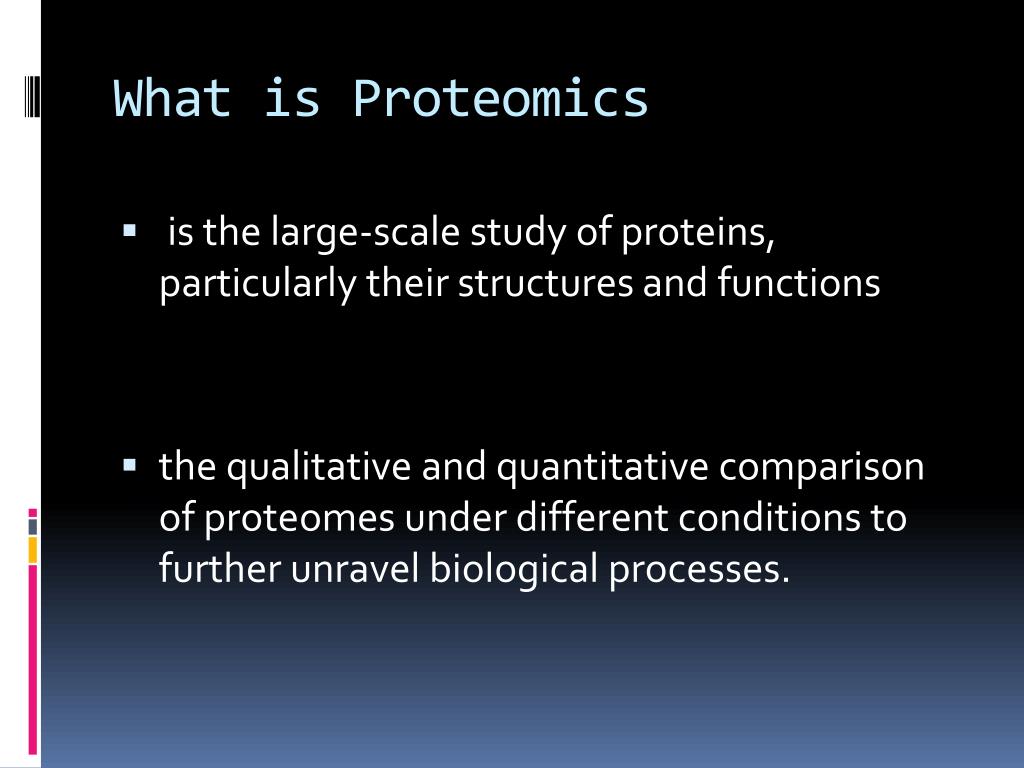 What is Proteomics

▪ is the large-scale study of proteins, particularly their structures and functions

▪ the qualitative and quantitative comparison of proteomes under different conditions to further unravel biological processes.